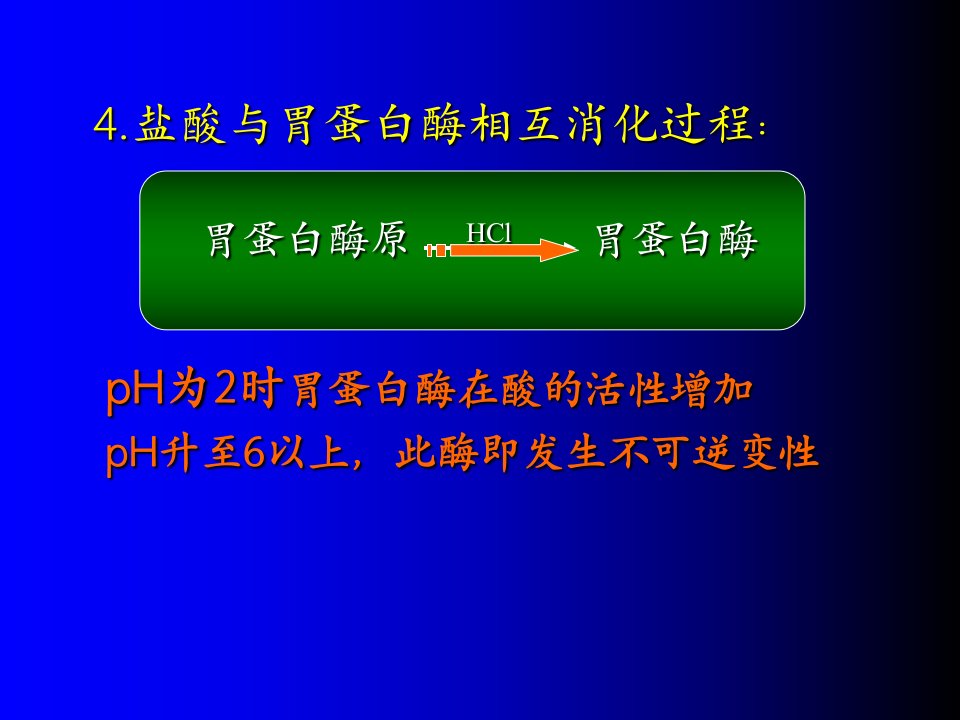 4.盐酸与胃蛋白酶相互消化过程：

胃蛋白酶原 $\xrightarrow{HCl}$ 胃蛋白酶

pH为2时胃蛋白酶在酸的活性增加
pH升至6以上，此酶即发生不可逆变性